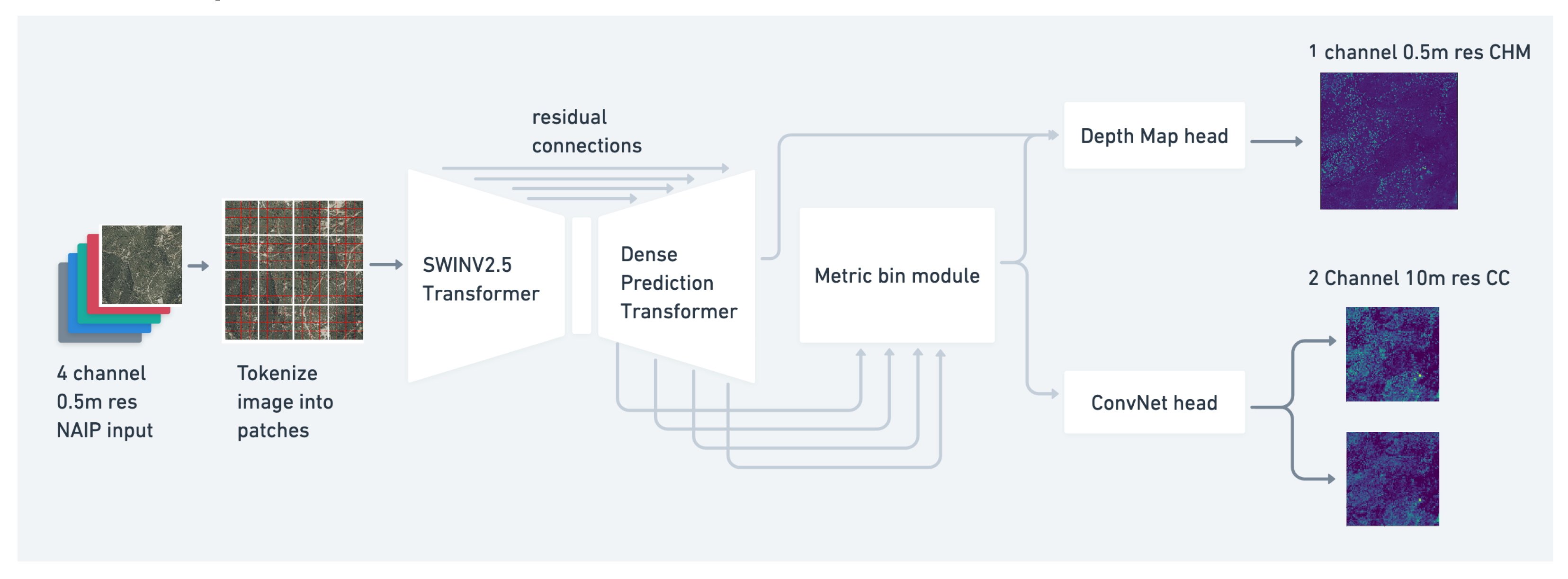 4 channel 0.5m res NAIP input

Tokenize image into patches

residual connections

SWINV2.5 Transformer

Dense Prediction Transformer

Metric bin module

Depth Map head

ConvNet head

1 channel 0.5m res CHM

2 Channel 10m res CC